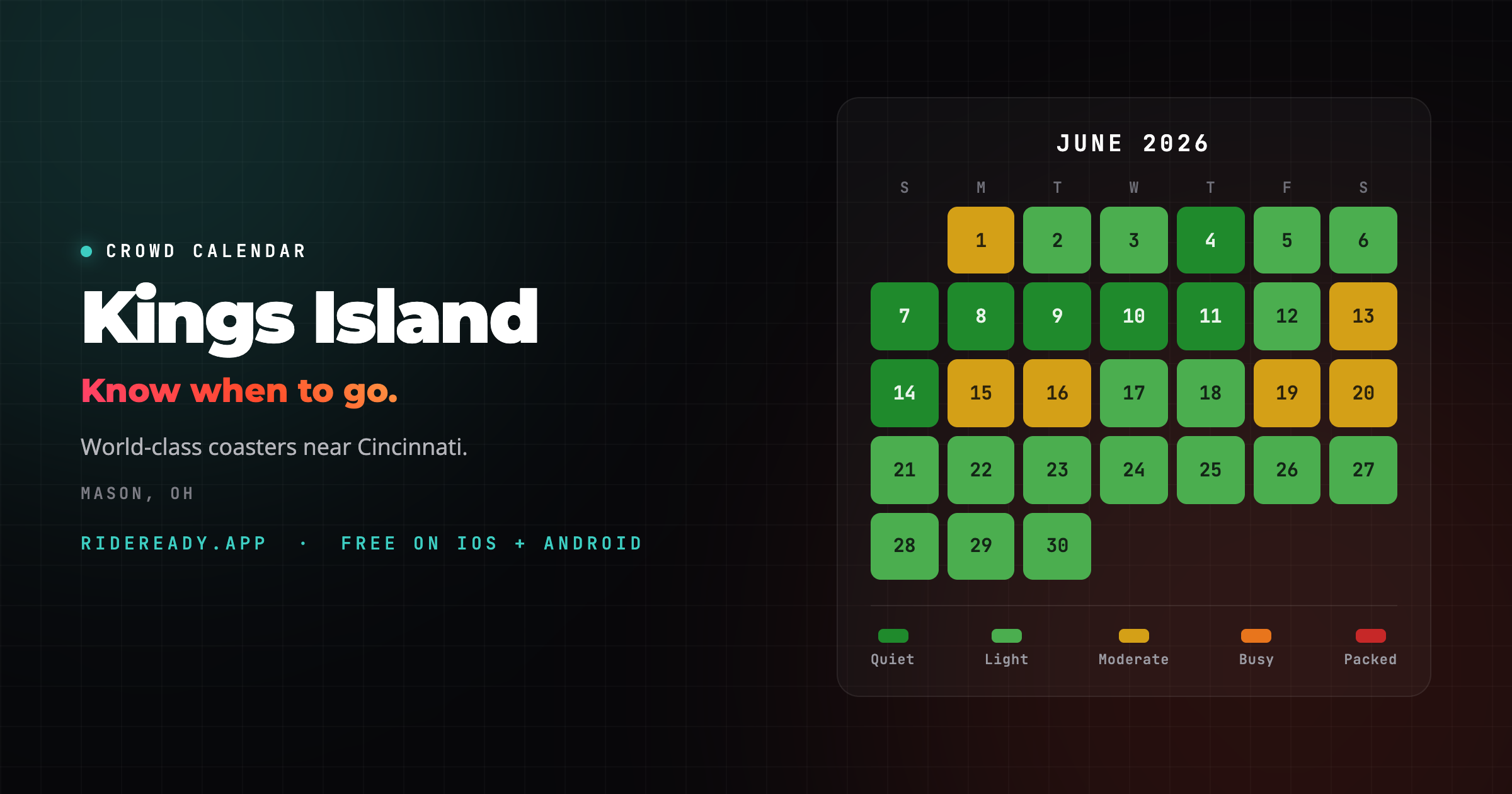 CROWD CALENDAR

Kings Island

Know when to go.

World-class coasters near Cincinnati.

MASON, OH

RIDEREADY.APP · FREE ON IOS + ANDROID

JUNE 2026

| S | M | T | W | T | F | S |
|---|---|---|---|---|---|---|
| | 1 | 2 | 3 | 4 | 5 | 6 |
| 7 | 8 | 9 | 10 | 11 | 12 | 13 |
| 14 | 15 | 16 | 17 | 18 | 19 | 20 |
| 21 | 22 | 23 | 24 | 25 | 26 | 27 |
| 28 | 29 | 30 | | | | |

Quiet Light Moderate Busy Packed